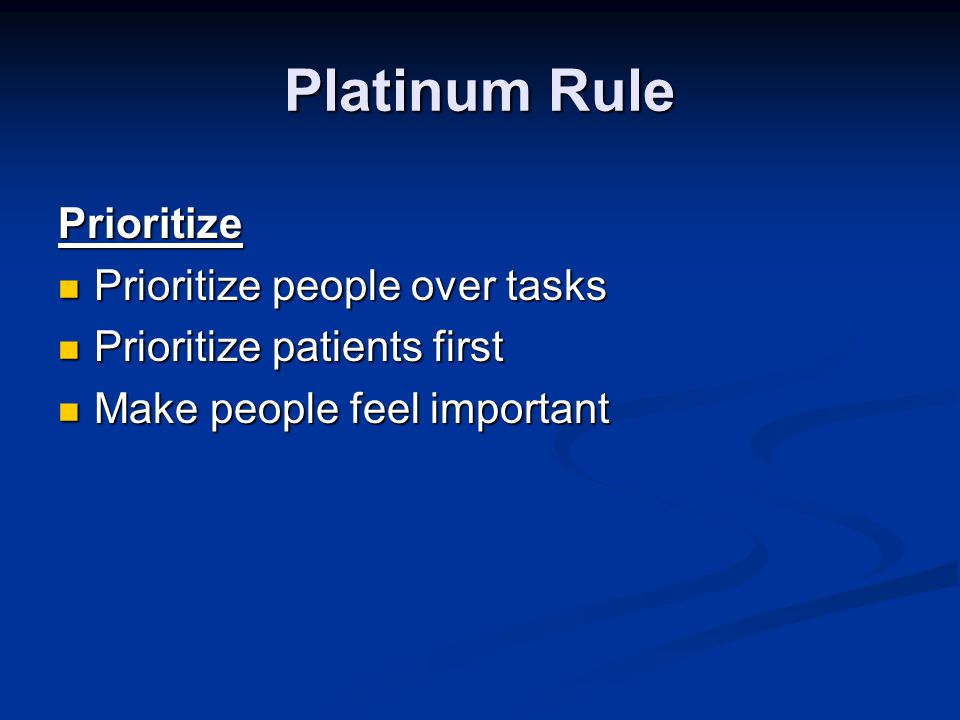 Platinum Rule

Prioritize

- Prioritize people over tasks
- Prioritize patients first
- Make people feel important